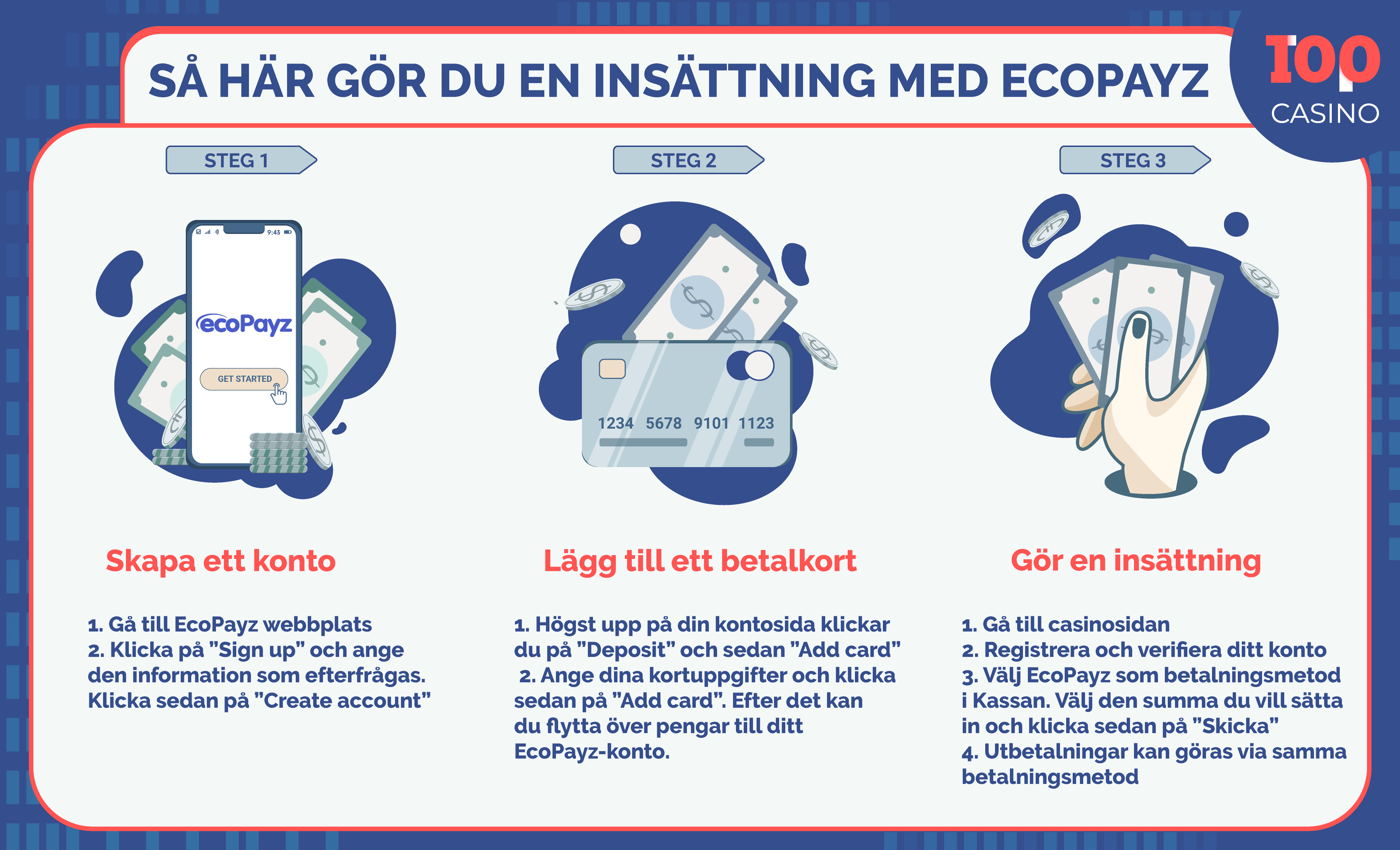 SÅ HÄR GÖR DU EN INSÄTTNING MED ECOPAYZ

Top CASINO

STEG 1

9:43

ecoPayz

GET STARTED

Skapa ett konto

1. Gå till EcoPayz webbplats
2. Klicka på "Sign up" och ange den information som efterfrågas. Klicka sedan på "Create account"

STEG 2

1234 5678 9101 1123

Lägg till ett betalkort

1. Högst upp på din kontosida klickar du på "Deposit" och sedan "Add card"
2. Ange dina kortuppgifter och klicka sedan på "Add card". Efter det kan du flytta över pengar till ditt EcoPayz-konto.

STEG 3

Gör en insättning

1. Gå till casinosidan
2. Registrera och verifiera ditt konto
3. Välj EcoPayz som betalningsmetod i Kassan. Välj den summa du vill sätta in och klicka sedan på "Skicka"
4. Utbetalningar kan göras via samma betalningsmetod